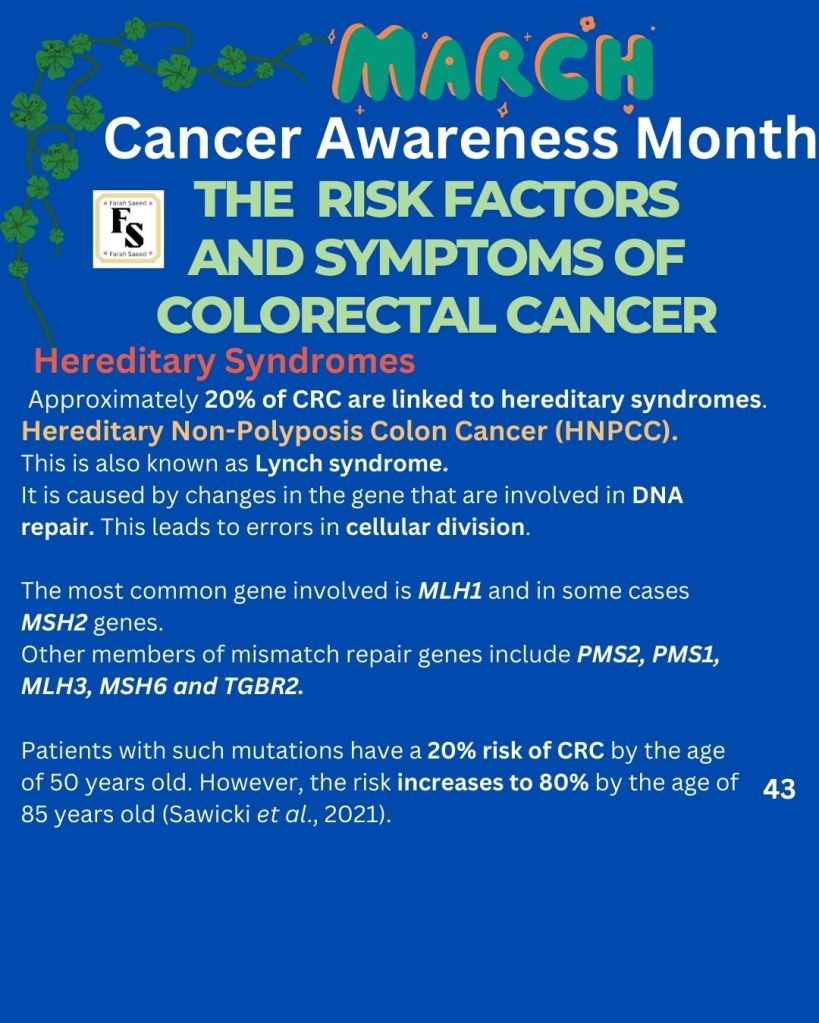 MARCH
Cancer Awareness Month

Farah Saeed
FS
Farah Saeed

THE RISK FACTORS AND SYMPTOMS OF COLORECTAL CANCER

Hereditary Syndromes
Approximately 20% of CRC are linked to hereditary syndromes.
Hereditary Non-Polyposis Colon Cancer (HNPCC).
This is also known as Lynch syndrome.
It is caused by changes in the gene that are involved in DNA repair. This leads to errors in cellular division.

The most common gene involved is MLH1 and in some cases MSH2 genes.
Other members of mismatch repair genes include PMS2, PMS1, MLH3, MSH6 and TGBR2.

Patients with such mutations have a 20% risk of CRC by the age of 50 years old. However, the risk increases to 80% by the age of 85 years old (Sawicki et al., 2021).

43